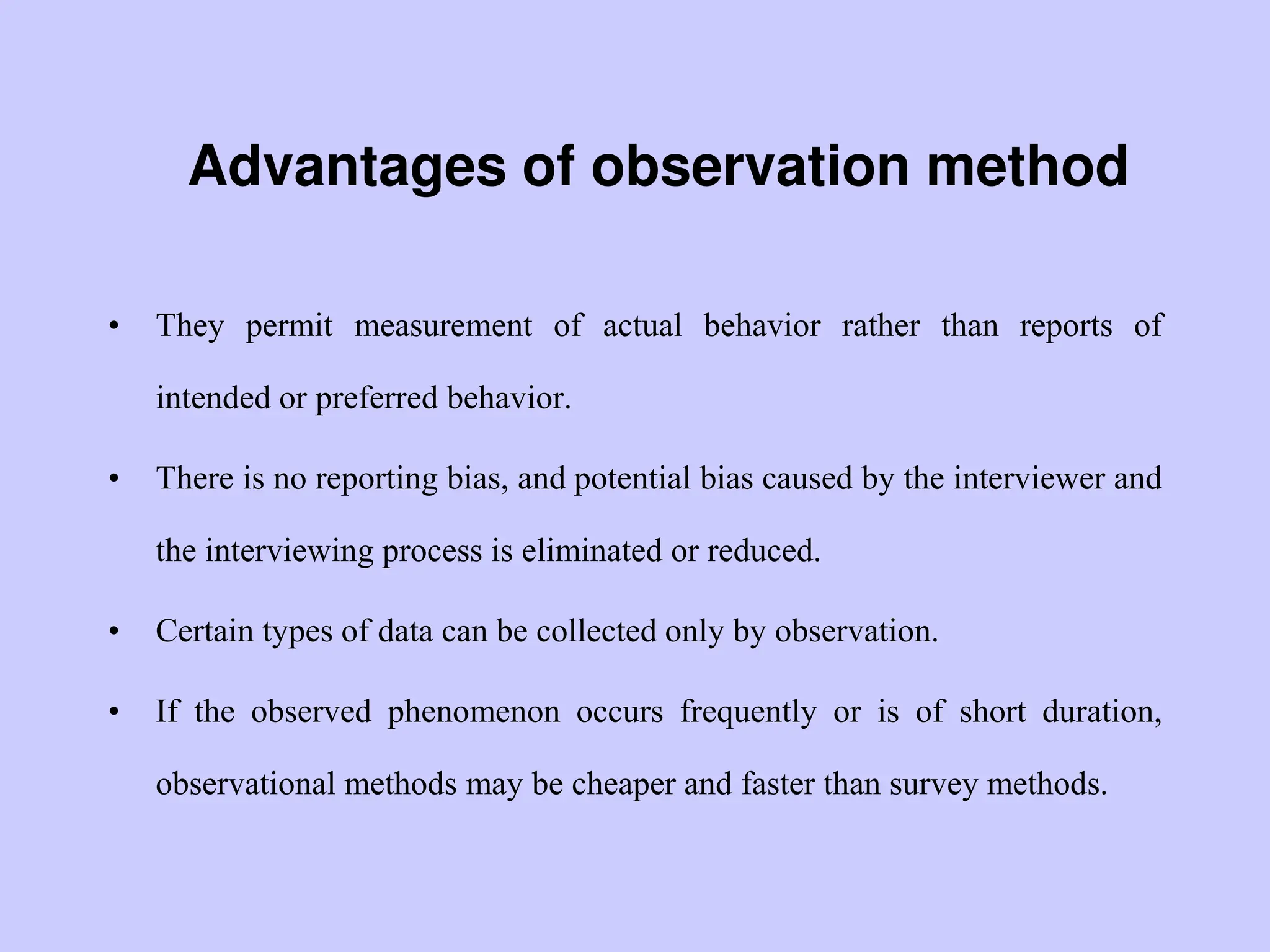 Advantages of observation method

• They permit measurement of actual behavior rather than reports of intended or preferred behavior.

• There is no reporting bias, and potential bias caused by the interviewer and the interviewing process is eliminated or reduced.

• Certain types of data can be collected only by observation.

• If the observed phenomenon occurs frequently or is of short duration, observational methods may be cheaper and faster than survey methods.